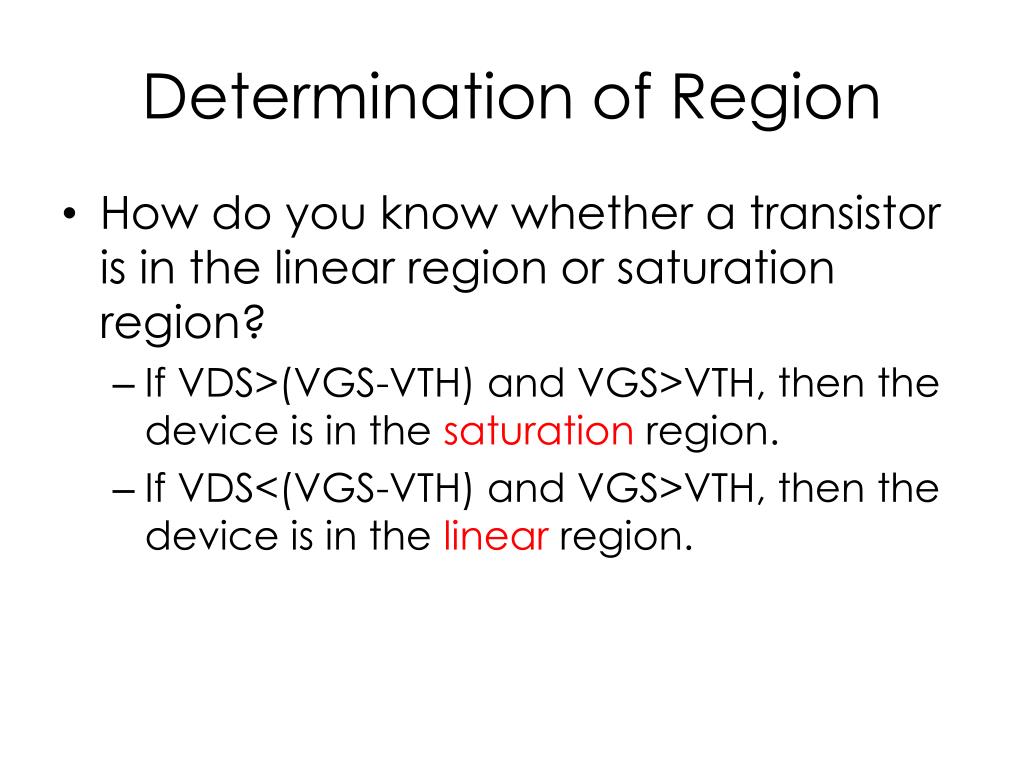 Determination of Region

• How do you know whether a transistor is in the linear region or saturation region?

– If VDS>(VGS-VTH) and VGS>VTH, then the device is in the saturation region.

– If VDS<(VGS-VTH) and VGS>VTH, then the device is in the linear region.